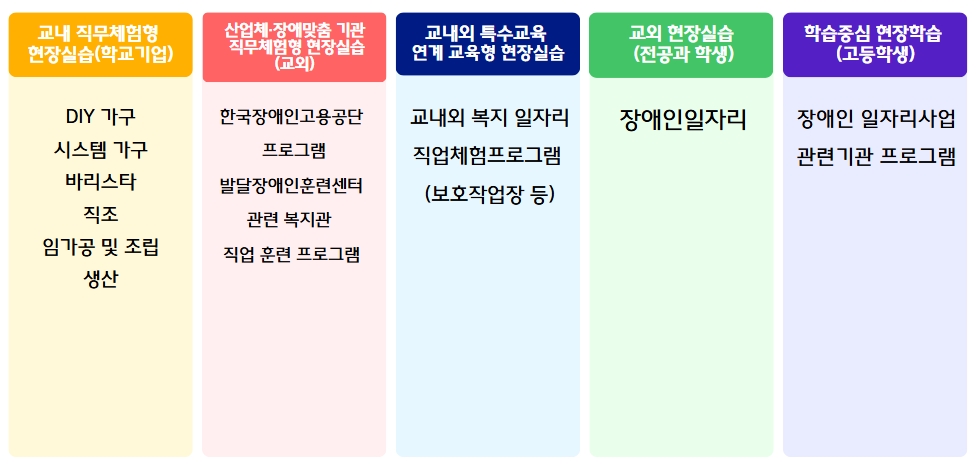 교내 직무체험형 현장실습(학교기업)

DIY 가구
시스템 가구
바리스타
직조
임가공 및 조립
생산

산업체·장애맞춤 기관 직무체험형 현장실습 (교외)

한국장애인고용공단
프로그램
발달장애인훈련센터
관련 복지관
직업 훈련 프로그램

교내외 특수교육 연계 교육형 현장실습

교내외 복지 일자리
직업체험프로그램
(보호작업장 등)

교외 현장실습 (전공과 학생)

장애인일자리

학습중심 현장학습 (고등학생)

장애인 일자리사업
관련기관 프로그램